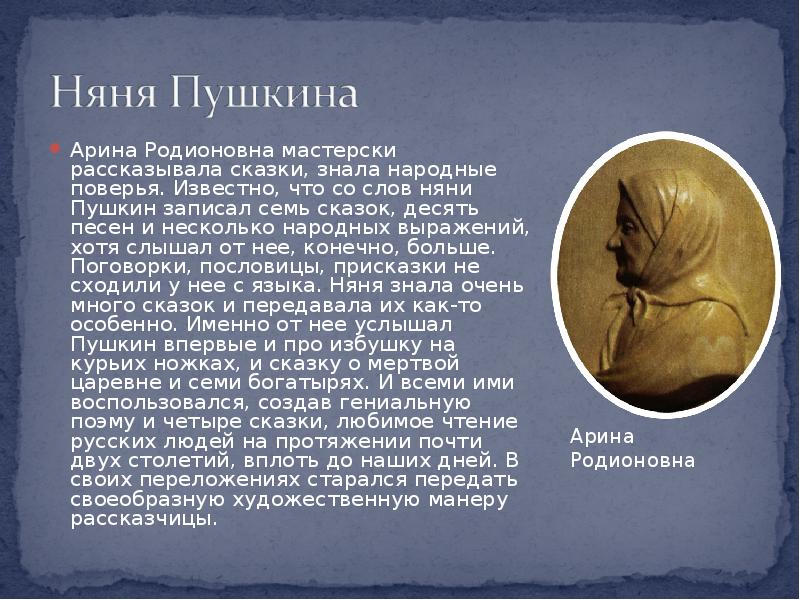 Няня Пушкина

Арина Родионовна мастерски рассказывала сказки, знала народные поверья. Известно, что со слов няни Пушкин записал семь сказок, десять песен и несколько народных выражений, хотя слышал от нее, конечно, больше. Поговорки, пословицы, присказки не сходили у нее с языка. Няня знала очень много сказок и передавала их как-то особенно. Именно от нее услышал Пушкин впервые и про избушку на курьих ножках, и сказку о мертвой царевне и семи богатырях. И всеми ими воспользовался, создав гениальную поэму и четыре сказки, любимое чтение русских людей на протяжении почти двух столетий, вплоть до наших дней. В своих переложениях старался передать своеобразную художественную манеру рассказчицы.

Арина Родионовна